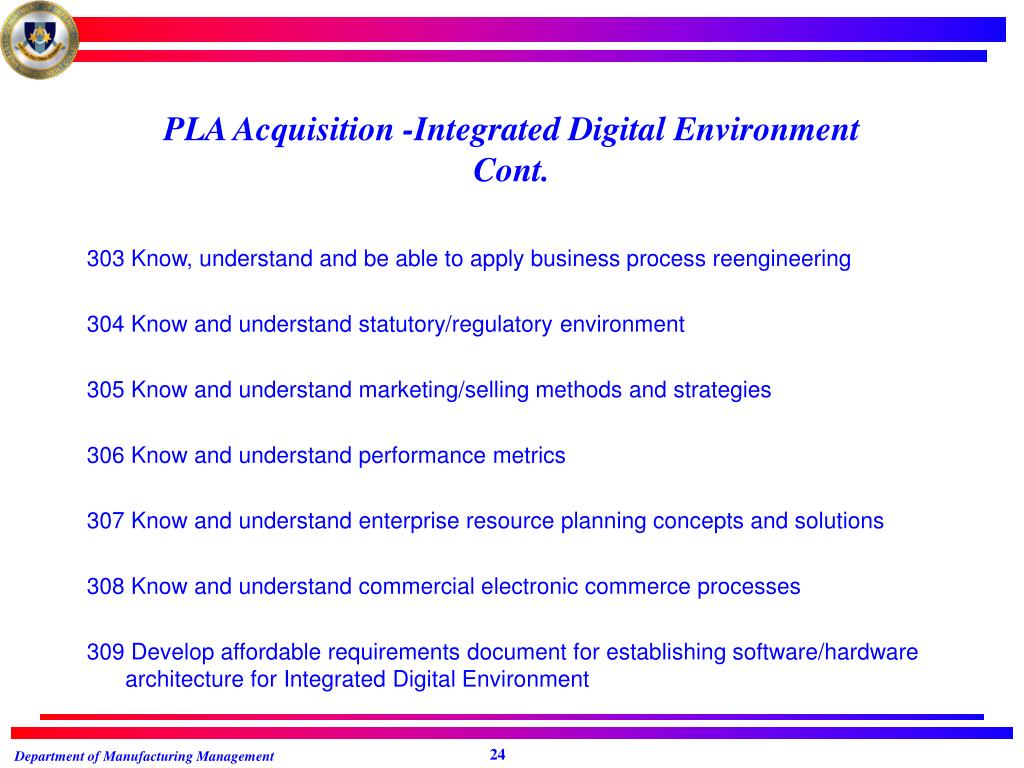 PLA Acquisition -Integrated Digital Environment Cont.

303 Know, understand and be able to apply business process reengineering

304 Know and understand statutory/regulatory environment

305 Know and understand marketing/selling methods and strategies

306 Know and understand performance metrics

307 Know and understand enterprise resource planning concepts and solutions

308 Know and understand commercial electronic commerce processes

309 Develop affordable requirements document for establishing software/hardware architecture for Integrated Digital Environment

Department of Manufacturing Management

24